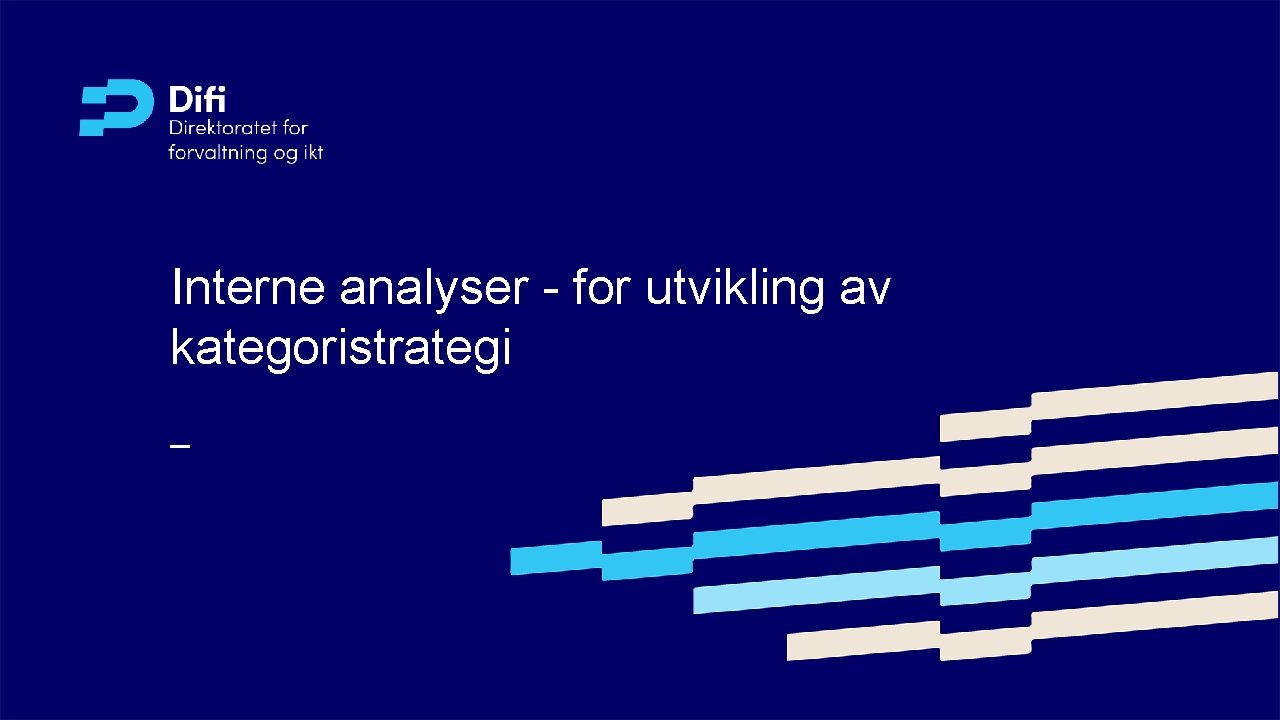 Difi
Direktoratet for forvaltning og ikt

Interne analyser - for utvikling av kategoristrategi

–